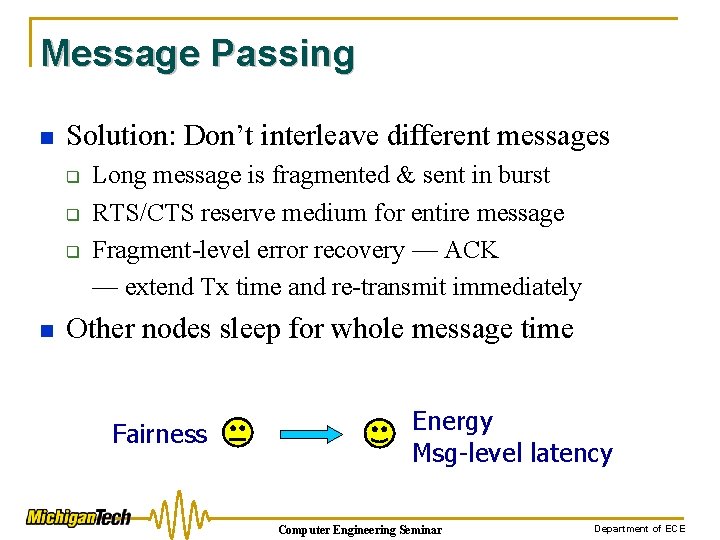 Message Passing

Solution: Don't interleave different messages

Long message is fragmented & sent in burst

RTS/CTS reserve medium for entire message

Fragment-level error recovery — ACK
— extend Tx time and re-transmit immediately

Other nodes sleep for whole message time

Fairness

Energy
Msg-level latency

MichiganTech

Computer Engineering Seminar

Department of ECE